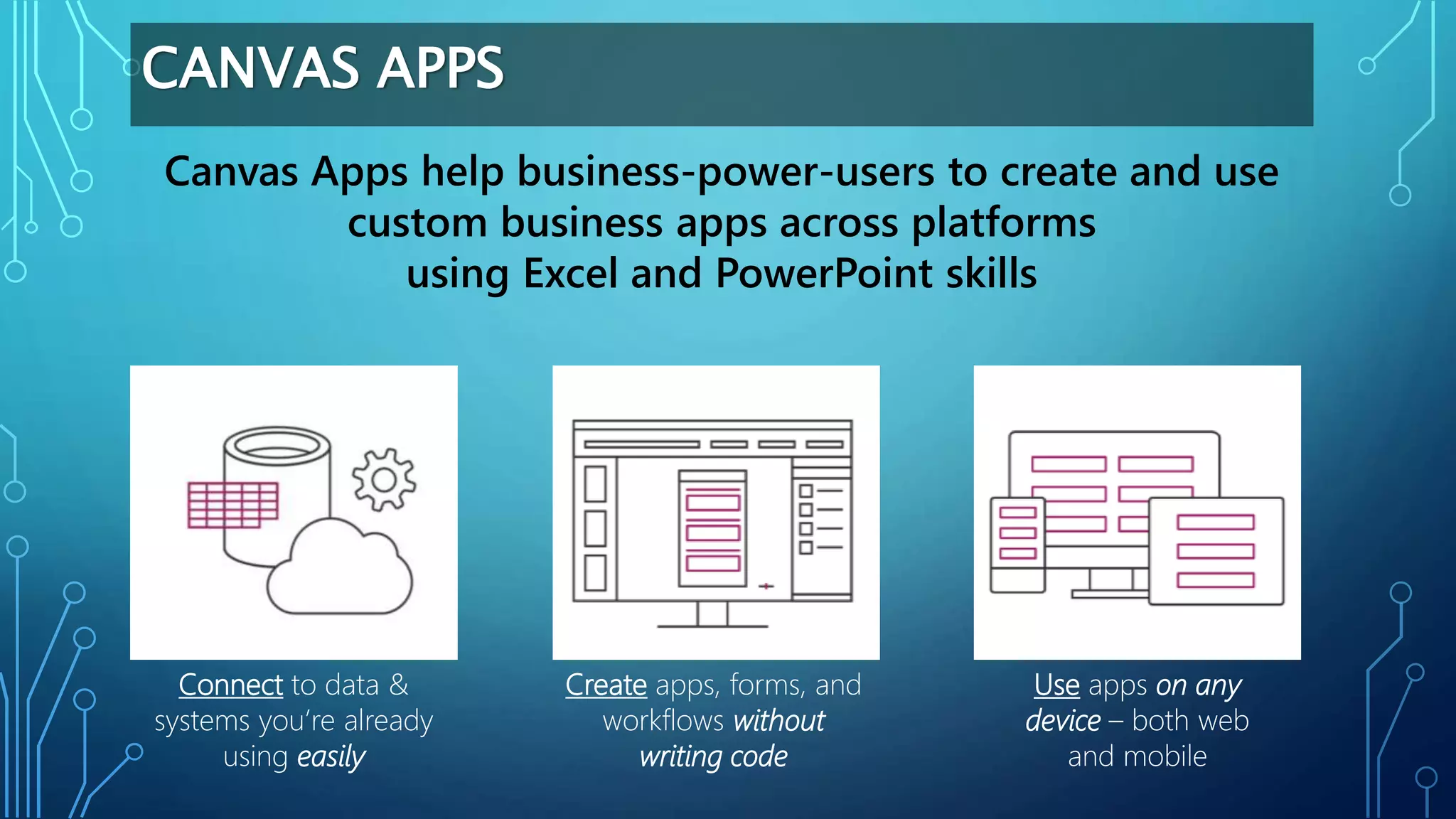 CANVAS APPS

Canvas Apps help business-power-users to create and use custom business apps across platforms using Excel and PowerPoint skills

Connect to data & systems you're already using easily

Create apps, forms, and workflows without writing code

Use apps on any device – both web and mobile